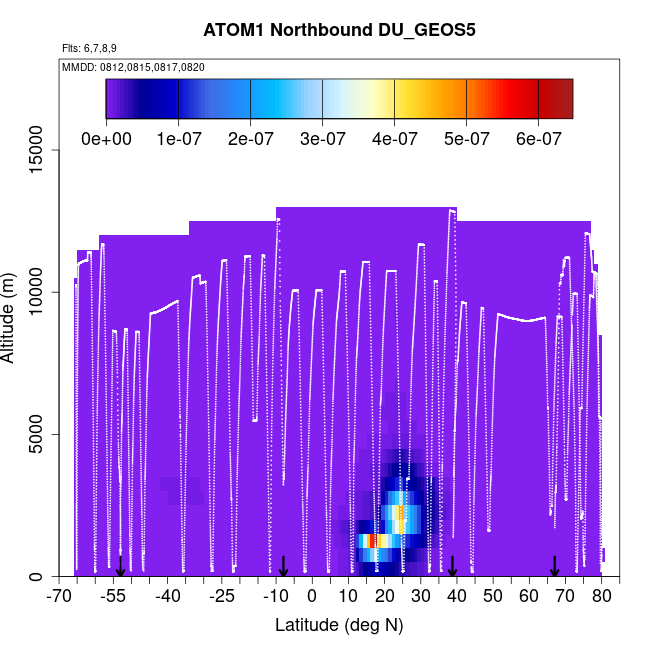 ATOM1 Northbound DU_GEOS5

Flts: 6,7,8,9

MMDD: 0812,0815,0817,0820

0e+00 1e-07 2e-07 3e-07 4e-07 5e-07 6e-07

Altitude (m)

15000
10000
5000
0

-70 -55 -40 -25 -10 0 10 20 30 40 50 60 70 80

Latitude (deg N)